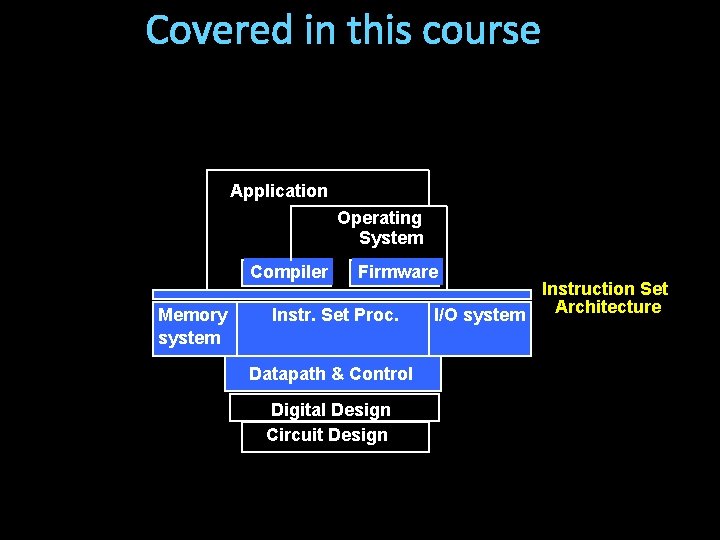 Covered in this course

Application

Operating System

Compiler

Firmware

Instruction Set Architecture

Memory system

Instr. Set Proc.

I/O system

Datapath & Control

Digital Design

Circuit Design